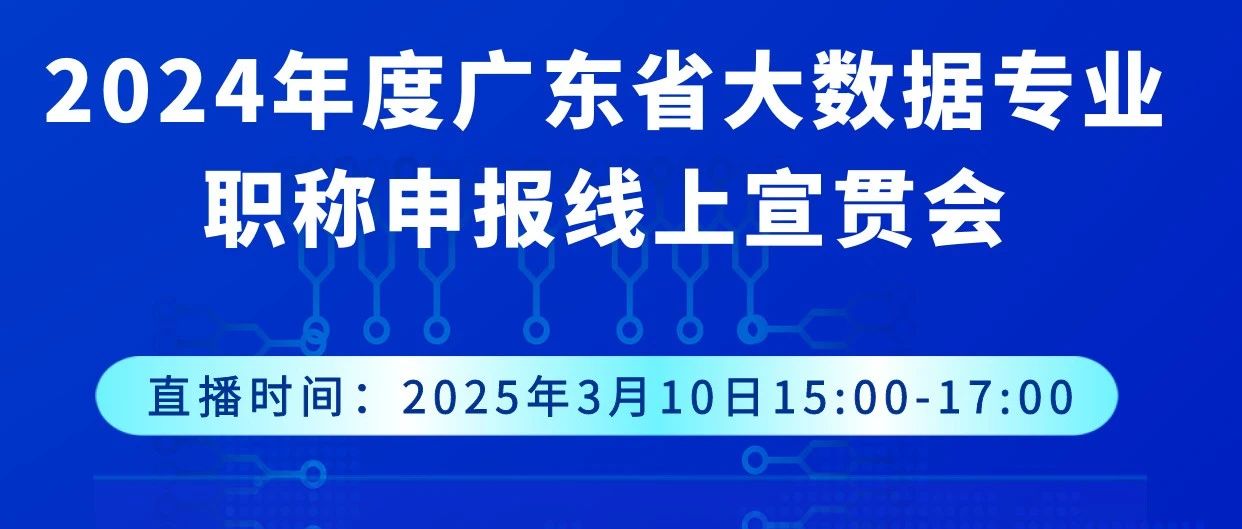 2024年度广东省大数据专业职称申报线上宣贯会

直播时间：2025年3月10日15:00-17:00